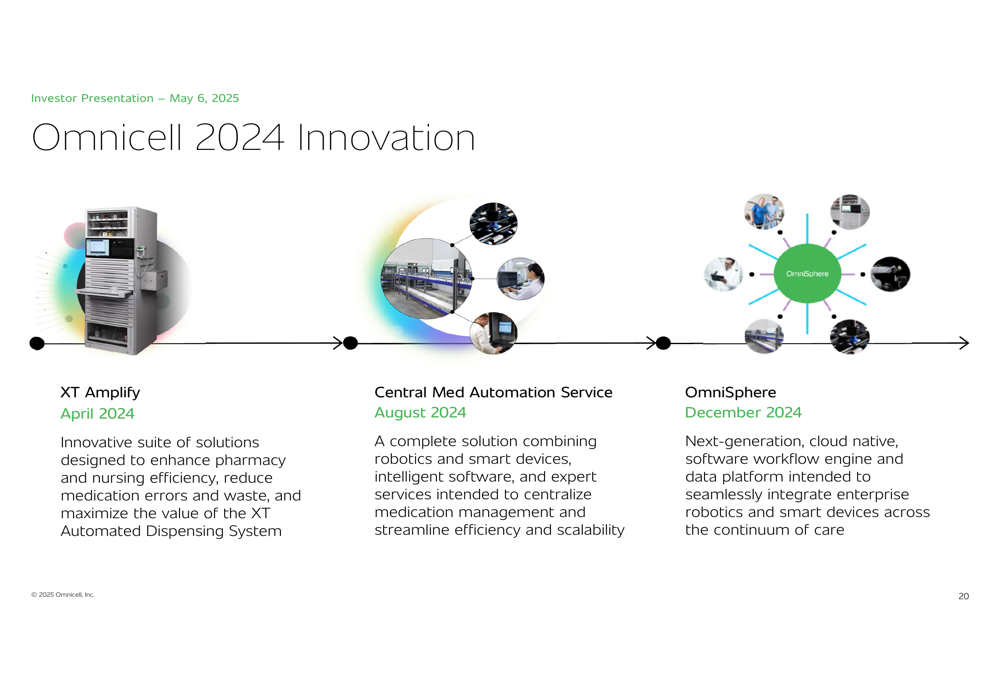 Investor Presentation – May 6, 2025

Omnicell 2024 Innovation

OmniSphere

XT Amplify
April 2024
Innovative suite of solutions designed to enhance pharmacy and nursing efficiency, reduce medication errors and waste, and maximize the value of the XT Automated Dispensing System

Central Med Automation Service
August 2024
A complete solution combining robotics and smart devices, intelligent software, and expert services intended to centralize medication management and streamline efficiency and scalability

OmniSphere
December 2024
Next-generation, cloud native, software workflow engine and data platform intended to seamlessly integrate enterprise robotics and smart devices across the continuum of care

© 2025 Omnicell, Inc.

20